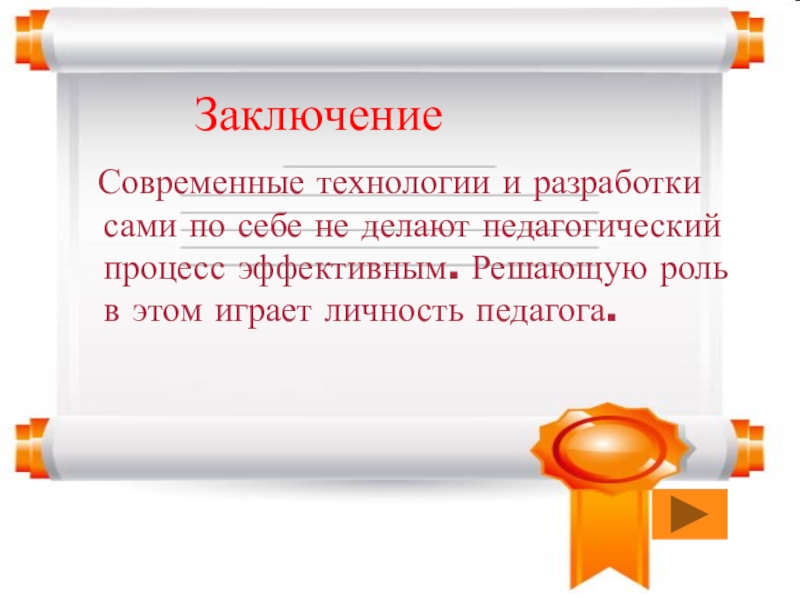 Заключение

Современные технологии и разработки сами по себе не делают педагогический процесс эффективным. Решающую роль в этом играет личность педагога.